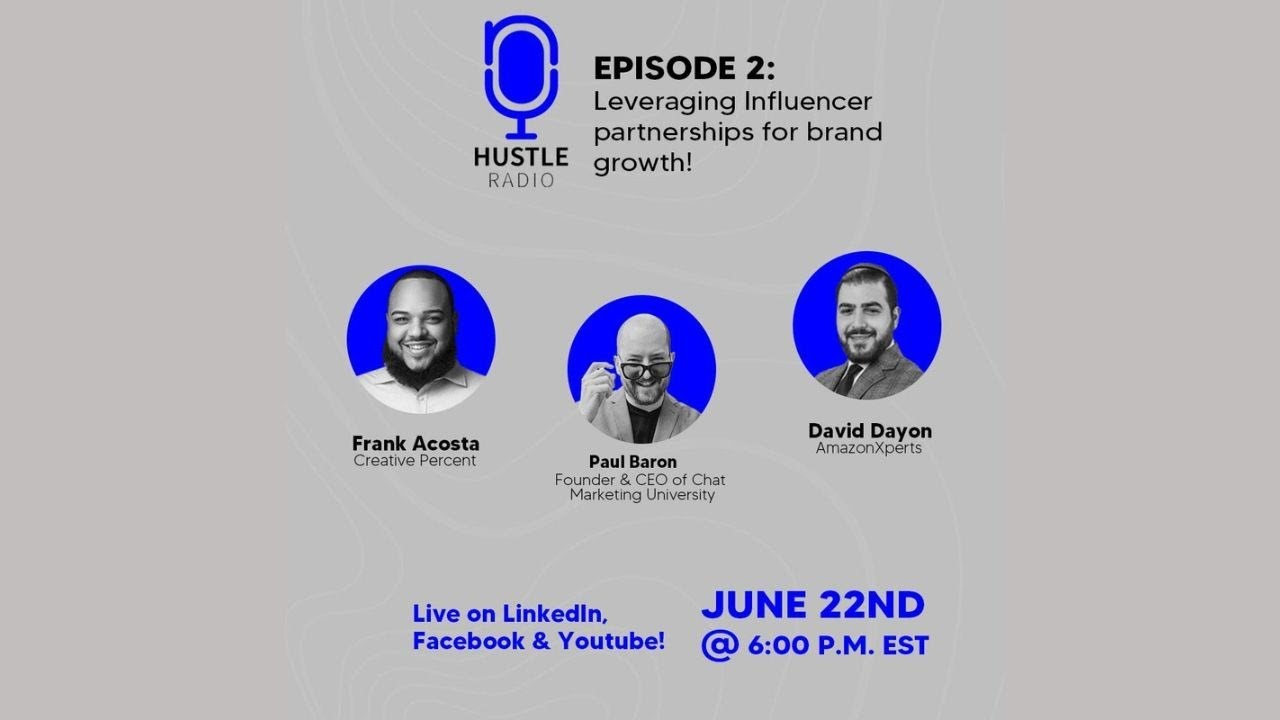 HUSTLE RADIO

EPISODE 2:
Leveraging Influencer partnerships for brand growth!

Frank Acosta
Creative Percent

Paul Baron
Founder & CEO of Chat Marketing University

David Dayon
AmazonXperts

Live on LinkedIn, Facebook & Youtube!

JUNE 22ND
@ 6:00 P.M. EST